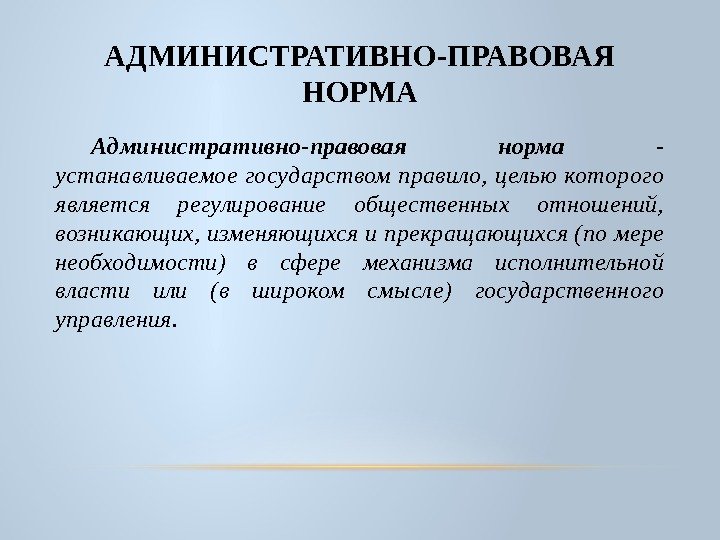 АДМИНИСТРАТИВНО-ПРАВОВАЯ НОРМА

Административно-правовая норма - устанавливаемое государством правило, целью которого является регулирование общественных отношений, возникающих, изменяющихся и прекращающихся (по мере необходимости) в сфере механизма исполнительной власти или (в широком смысле) государственного управления.